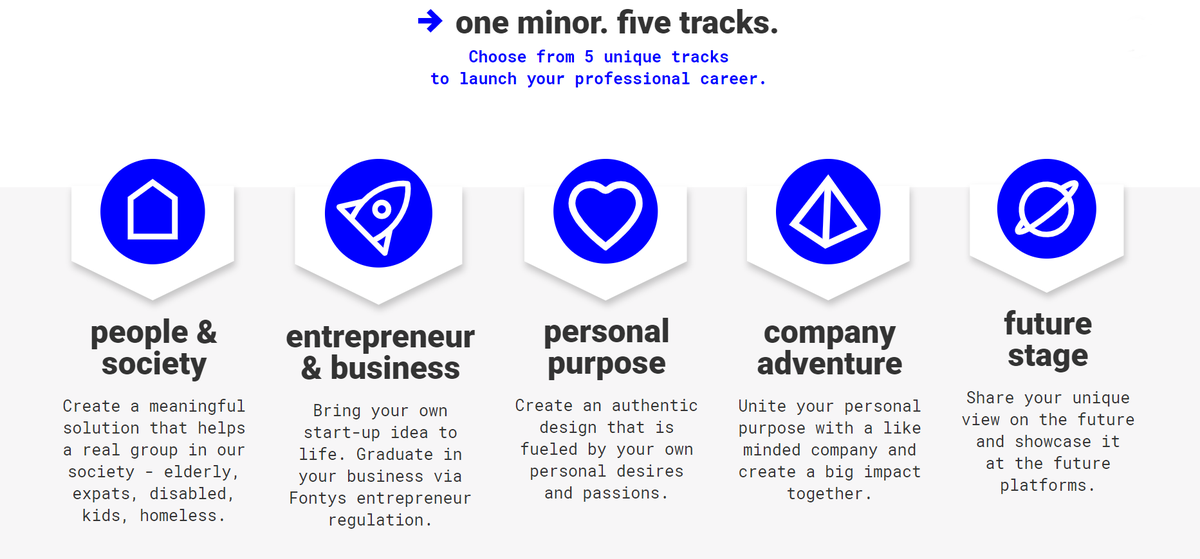 → one minor. five tracks.

Choose from 5 unique tracks to launch your professional career.

people & society

Create a meaningful solution that helps a real group in our society - elderly, expats, disabled, kids, homeless.

entrepreneur & business

Bring your own start-up idea to life. Graduate in your business via Fontys entrepreneur regulation.

personal purpose

Create an authentic design that is fueled by your own personal desires and passions.

company adventure

Unite your personal purpose with a like minded company and create a big impact together.

future stage

Share your unique view on the future and showcase it at the future platforms.